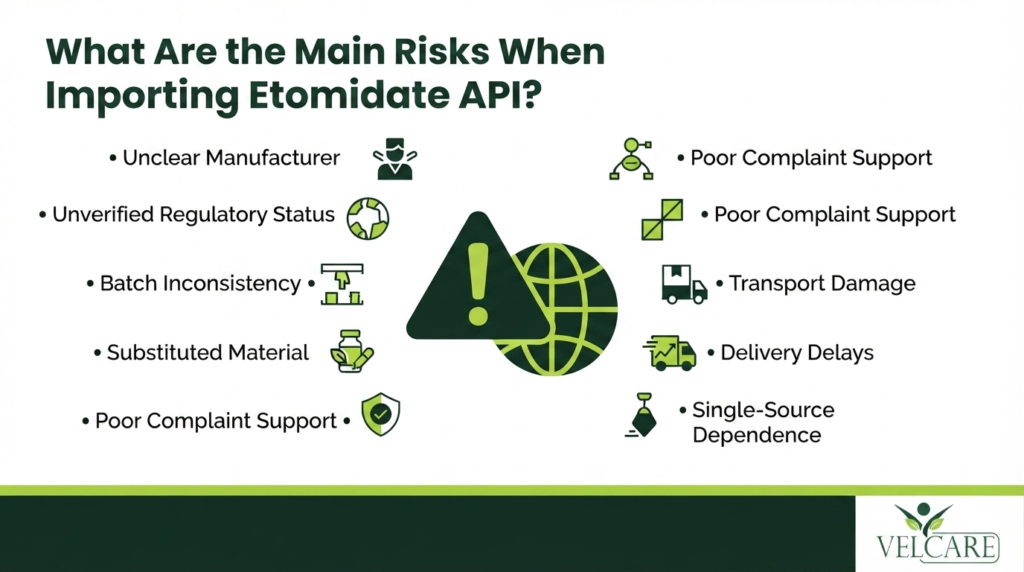 What Are the Main Risks When Importing Etomidate API?

• Unclear Manufacturer

• Unverified Regulatory Status

• Batch Inconsistency •

• Substituted Material

• Poor Complaint Support •

• Poor Complaint Support

• Poor Complaint Support

• Transport Damage

• Delivery Delays

• Single-Source Dependence

VELCARE